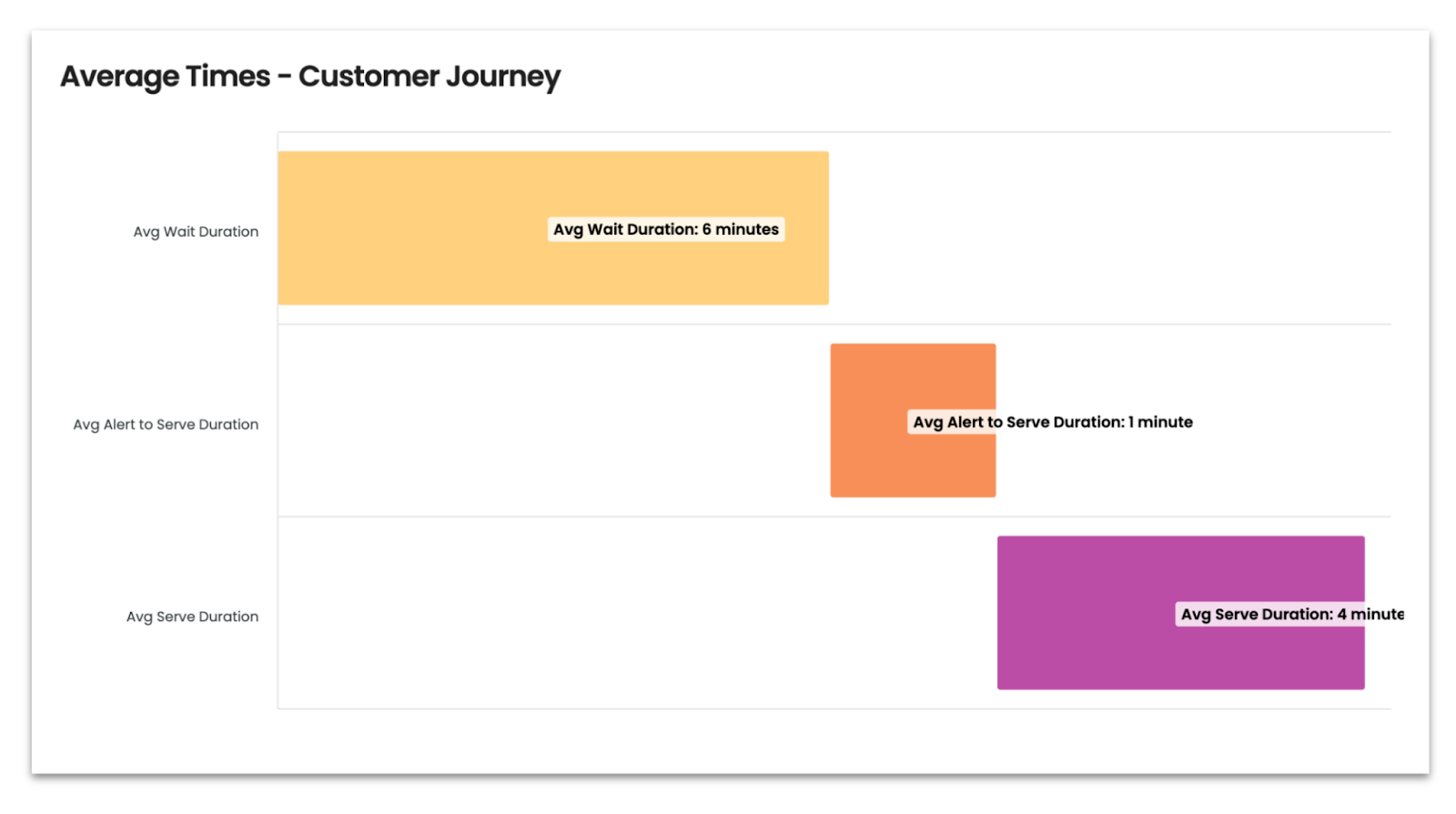 Average Times - Customer Journey

Avg Wait Duration

Avg Wait Duration: 6 minutes

Avg Alert to Serve Duration

Avg Alert to Serve Duration: 1 minute

Avg Serve Duration

Avg Serve Duration: 4 minute